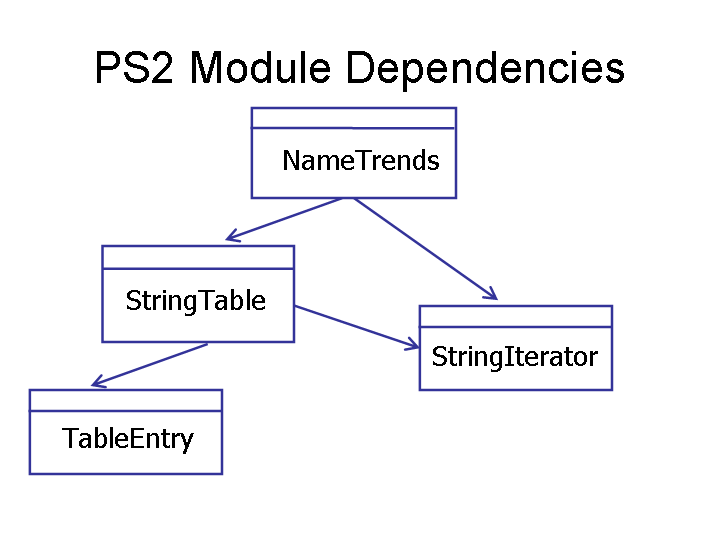 PS2 Module Dependencies

NameTrends

StringTable

StringIterator

TableEntry